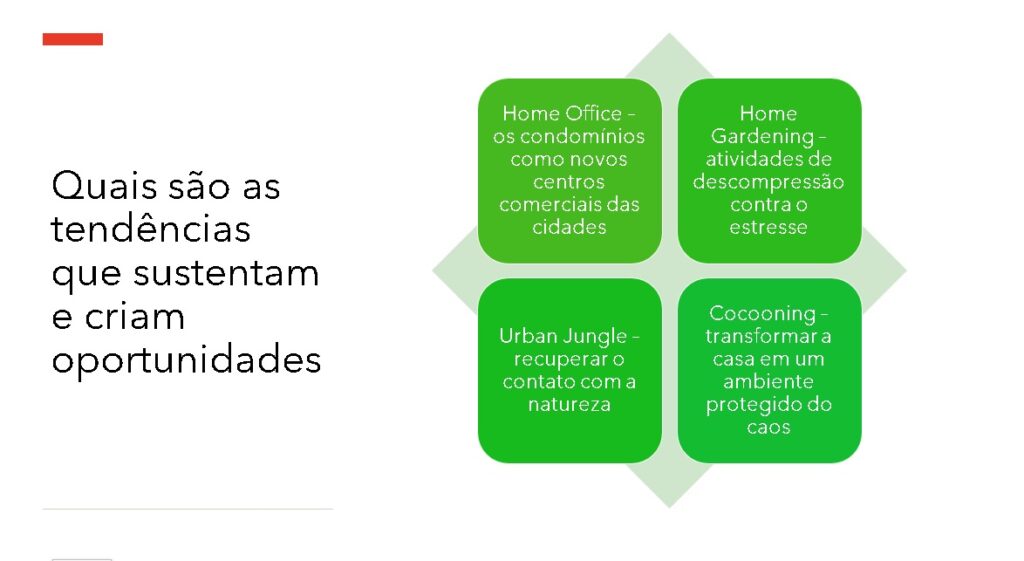 Quais são as tendências que sustentam e criam oportunidades

Home Office - os condomínios como novos centros comerciais das cidades

Home Gardening - atividades de descompressão contra o estresse

Urban Jungle - recuperar o contato com a natureza

Cocooning - transformar a casa em um ambiente protegido do caos